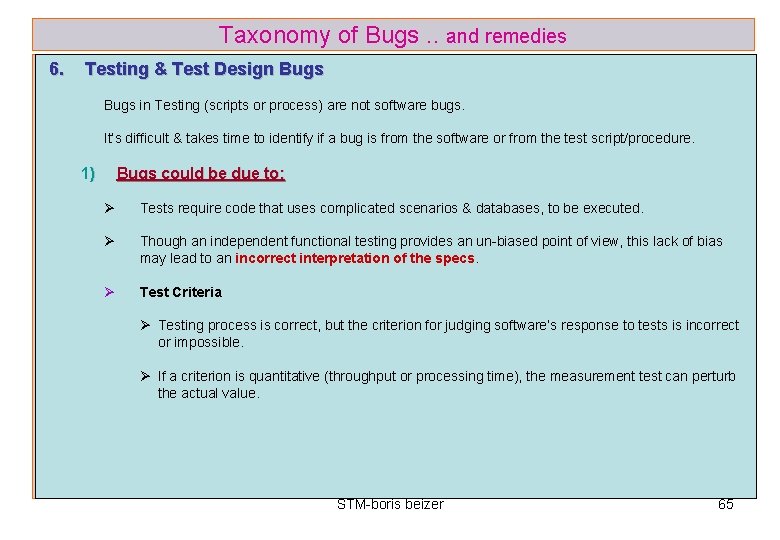 Taxonomy of Bugs .. and remedies

6. Testing & Test Design Bugs

Bugs in Testing (scripts or process) are not software bugs.

It's difficult & takes time to identify if a bug is from the software or from the test script/procedure.

1) Bugs could be due to:

➢ Tests require code that uses complicated scenarios & databases, to be executed.

➢ Though an independent functional testing provides an un-biased point of view, this lack of bias may lead to an incorrect interpretation of the specs.

➢ Test Criteria

➢ Testing process is correct, but the criterion for judging software's response to tests is incorrect or impossible.

➢ If a criterion is quantitative (throughput or processing time), the measurement test can perturb the actual value.

STM-boris beizer

65